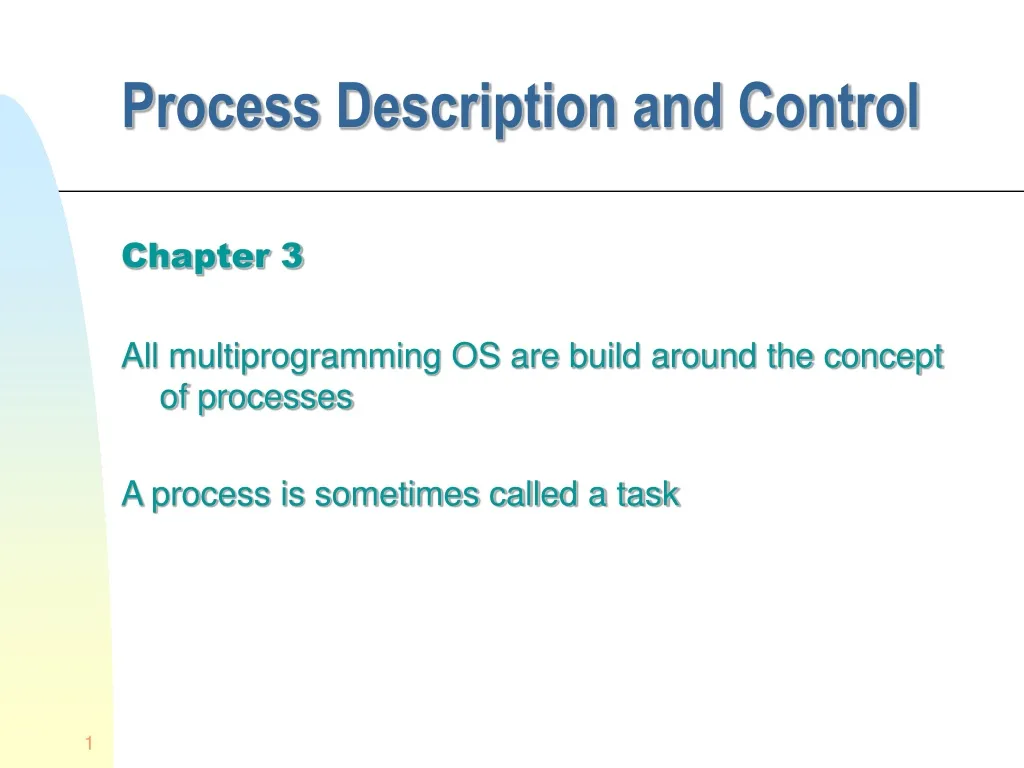 Process Description and Control

Chapter 3

All multiprogramming OS are build around the concept of processes

A process is sometimes called a task

1